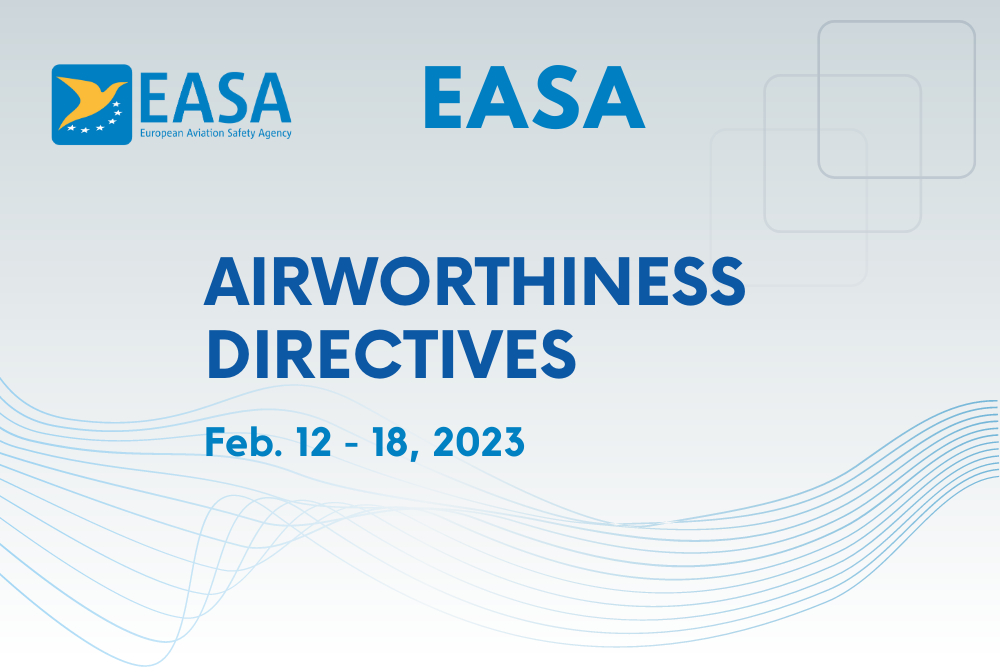 EASA
European Aviation Safety Agency

EASA

AIRWORTHINESS DIRECTIVES

Feb. 12 - 18, 2023